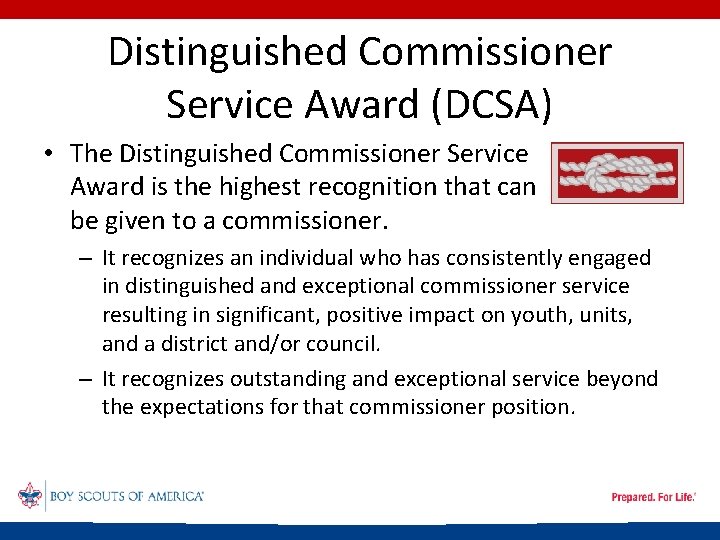 Distinguished Commissioner Service Award (DCSA)

• The Distinguished Commissioner Service Award is the highest recognition that can be given to a commissioner.

– It recognizes an individual who has consistently engaged in distinguished and exceptional commissioner service resulting in significant, positive impact on youth, units, and a district and/or council.

– It recognizes outstanding and exceptional service beyond the expectations for that commissioner position.

BOY SCOUTS OF AMERICA®

Prepared. For Life.®